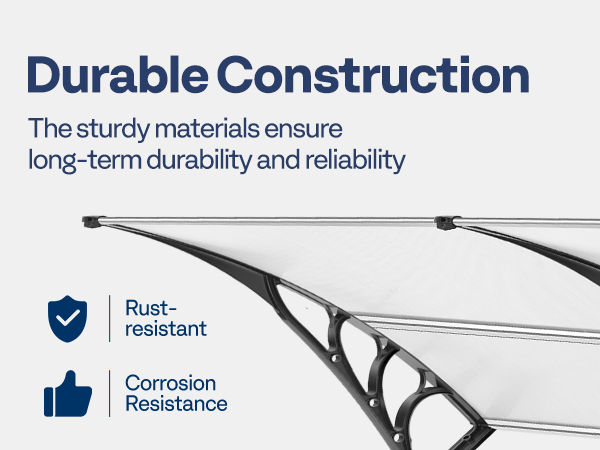 Durable Construction

The sturdy materials ensure long-term durability and reliability

Rust-resistant

Corrosion Resistance